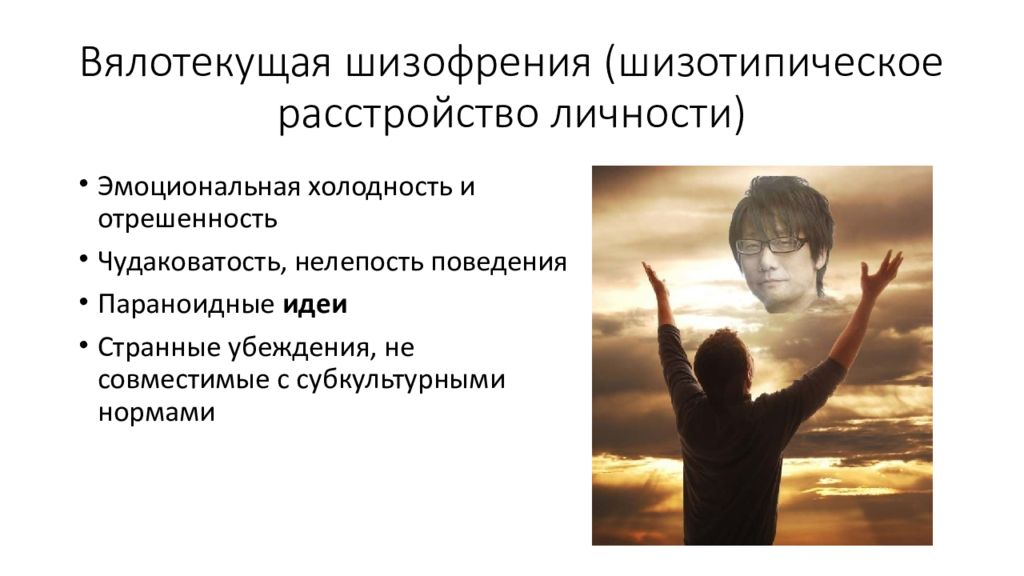 Вялотекущая шизофрения (шизотипическое расстройство личности)

• Эмоциональная холодность и отрешенность
• Чудаковатость, нелепость поведения
• Параноидные **идеи**
• Странные убеждения, не совместимые с субкультурными нормами